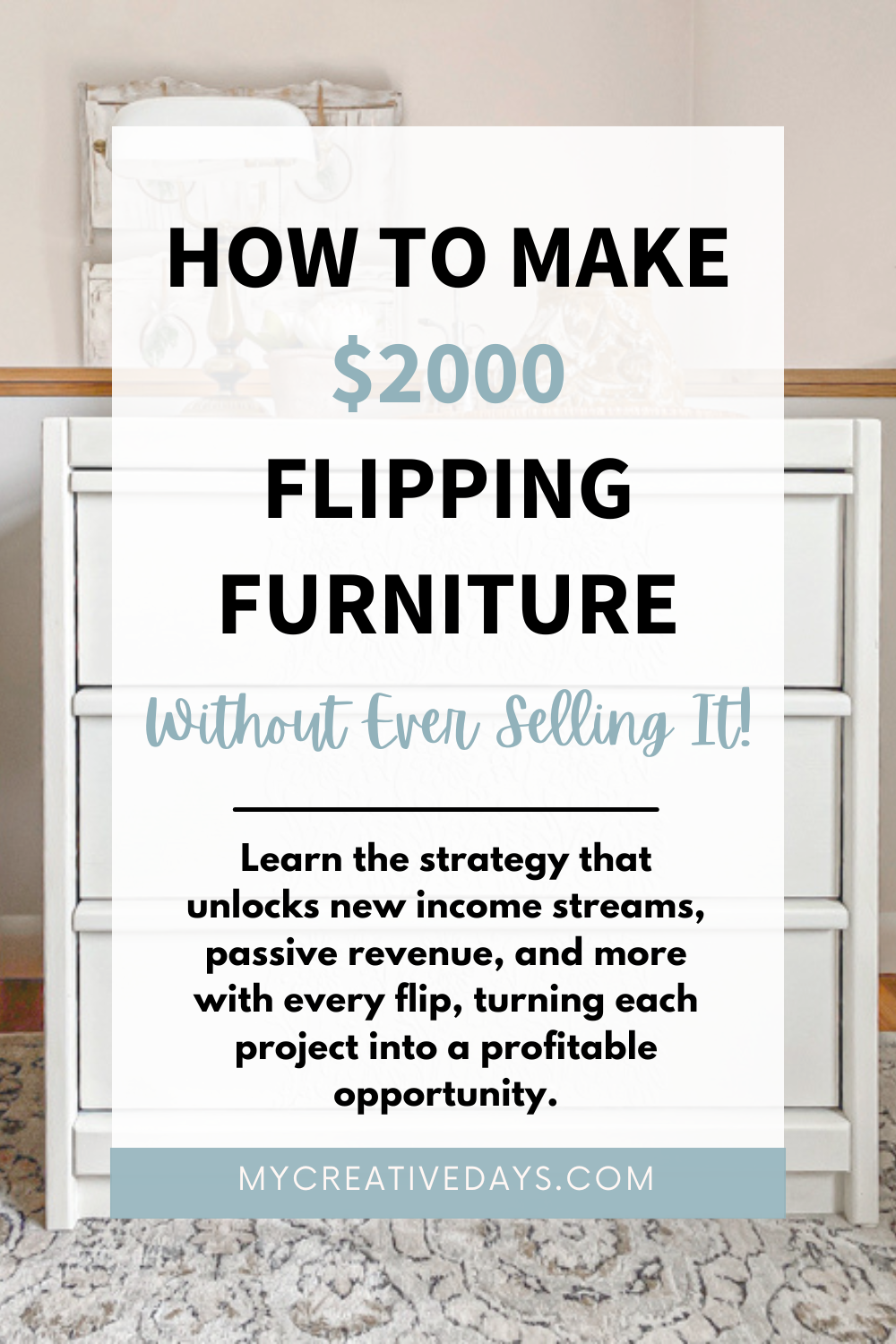 HOW TO MAKE
$2000
FLIPPING
FURNITURE
Without Ever Selling It!

Learn the strategy that unlocks new income streams, passive revenue, and more with every flip, turning each project into a profitable opportunity.

MYCREATIVEDAYS.COM